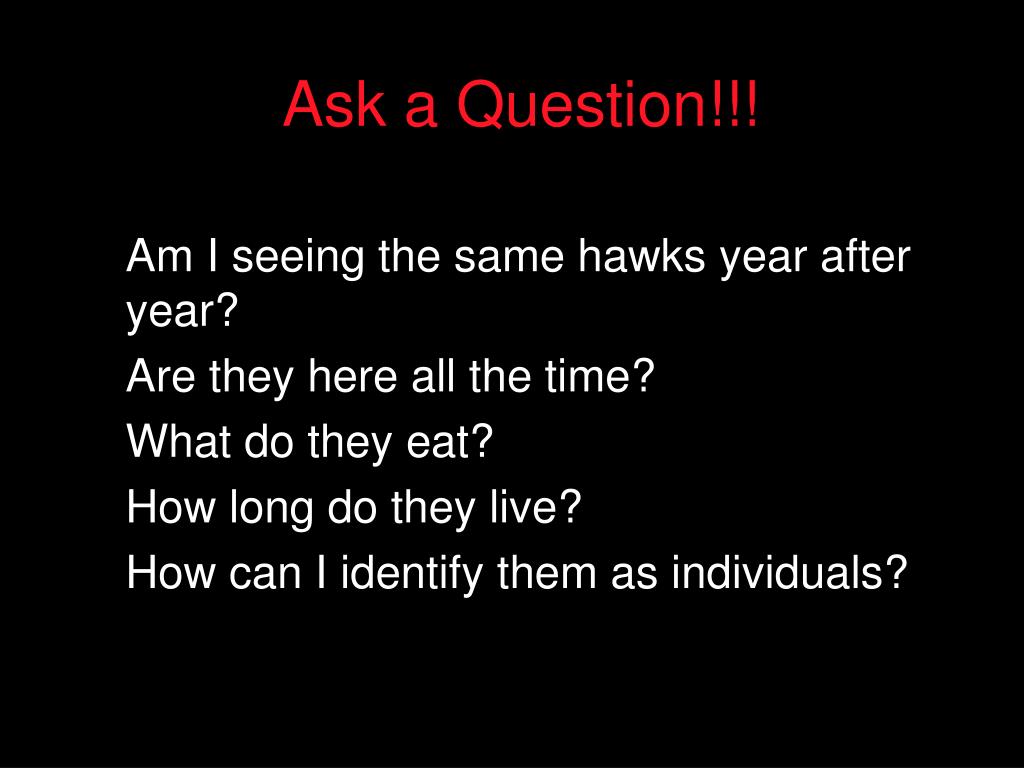 Ask a Question!!!

Am I seeing the same hawks year after year?

Are they here all the time?

What do they eat?

How long do they live?

How can I identify them as individuals?